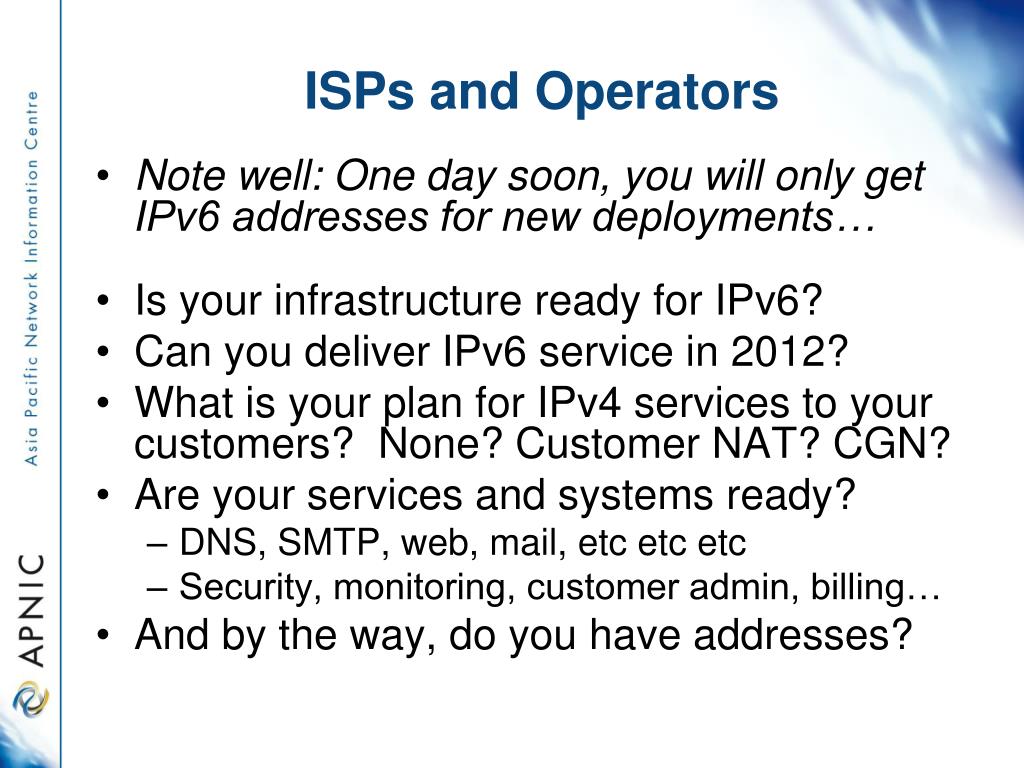 Asia Pacific Network Information Centre

APNIC

ISPs and Operators

• Note well: One day soon, you will only get IPv6 addresses for new deployments…

• Is your infrastructure ready for IPv6?
• Can you deliver IPv6 service in 2012?
• What is your plan for IPv4 services to your customers?  None? Customer NAT? CGN?
• Are your services and systems ready?
– DNS, SMTP, web, mail, etc etc etc
– Security, monitoring, customer admin, billing…
• And by the way, do you have addresses?